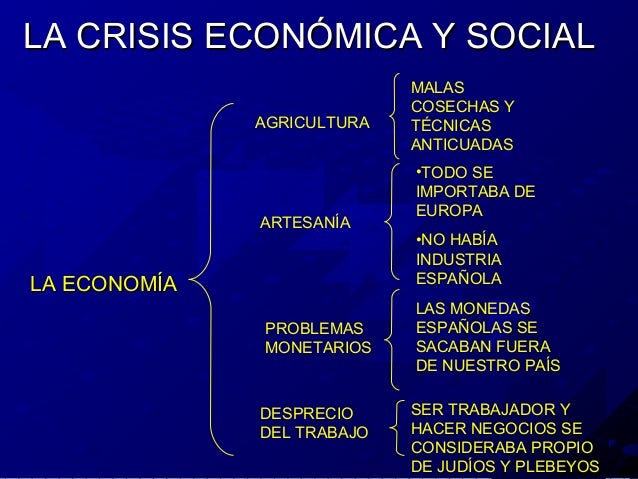 LA CRISIS ECONÓMICA Y SOCIAL

LA ECONOMÍA

AGRICULTURA

MALAS COSECHAS Y TÉCNICAS ANTICUADAS

ARTESANÍA

•TODO SE IMPORTABA DE EUROPA

•NO HABÍA INDUSTRIA ESPAÑOLA

PROBLEMAS MONETARIOS

LAS MONEDAS ESPAÑOLAS SE SACABAN FUERA DE NUESTRO PAÍS

DESPRECIO DEL TRABAJO

SER TRABAJADOR Y HACER NEGOCIOS SE CONSIDERABA PROPIO DE JUDÍOS Y PLEBEYOS